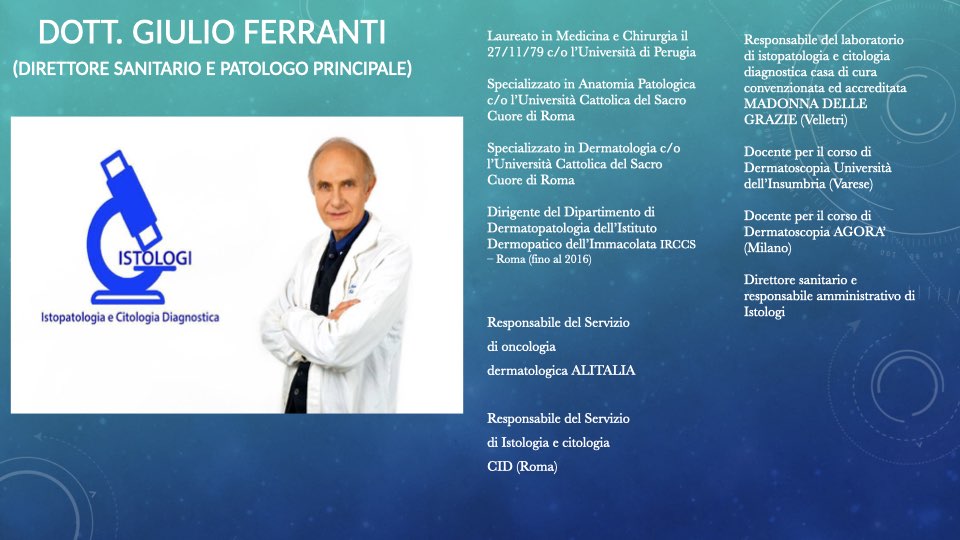 DOTT. GIULIO FERRANTI
(DIRETTORE SANITARIO E PATOLOGO PRINCIPALE)

ISTOLOGI
Istopatologia e Citologia Diagnostica

Laureato in Medicina e Chirurgia il 27/11/79 c/o l'Università di Perugia

Specializzato in Anatomia Patologica c/o l'Università Cattolica del Sacro Cuore di Roma

Specializzato in Dermatologia c/o l'Università Cattolica del Sacro Cuore di Roma

Dirigente del Dipartimento di Dermatopatologia dell'Istituto Dermopatico dell'Immacolata IRCCS – Roma (fino al 2016)

Responsabile del Servizio di oncologia dermatologica ALITALIA

Responsabile del Servizio di Istologia e citologia CID (Roma)

Responsabile del laboratorio di istopatologia e citologia diagnostica casa di cura convenzionata ed accreditata MADONNA DELLE GRAZIE (Velletri)

Docente per il corso di Dermatoscopia Università dell'Insumbria (Varese)

Docente per il corso di Dermatoscopia AGORA' (Milano)

Direttore sanitario e responsabile amministrativo di Istologi